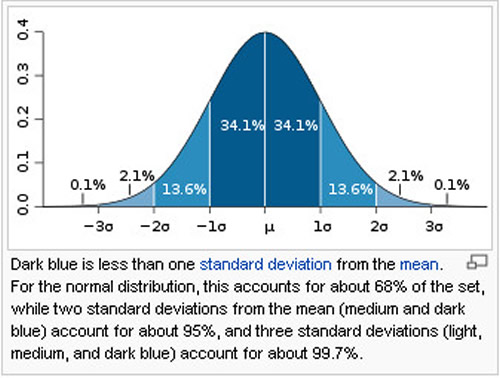 0.4
0.3
0.2
0.1
0.0

0.1%
2.1%
13.6%
34.1%
34.1%
13.6%
2.1%
0.1%

$-3\sigma$ $-2\sigma$ $-1\sigma$ $\mu$ $1\sigma$ $2\sigma$ $3\sigma$

Dark blue is less than one standard deviation from the mean. For the normal distribution, this accounts for about 68% of the set, while two standard deviations from the mean (medium and dark blue) account for about 95%, and three standard deviations (light, medium, and dark blue) account for about 99.7%.